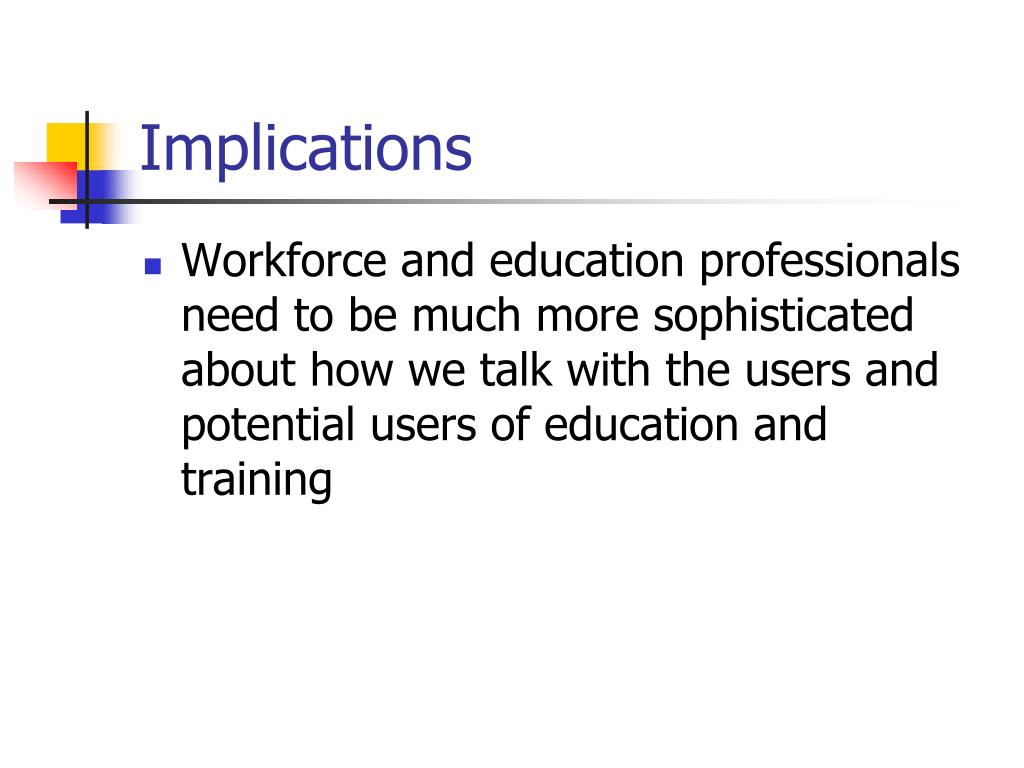 Implications

Workforce and education professionals need to be much more sophisticated about how we talk with the users and potential users of education and training